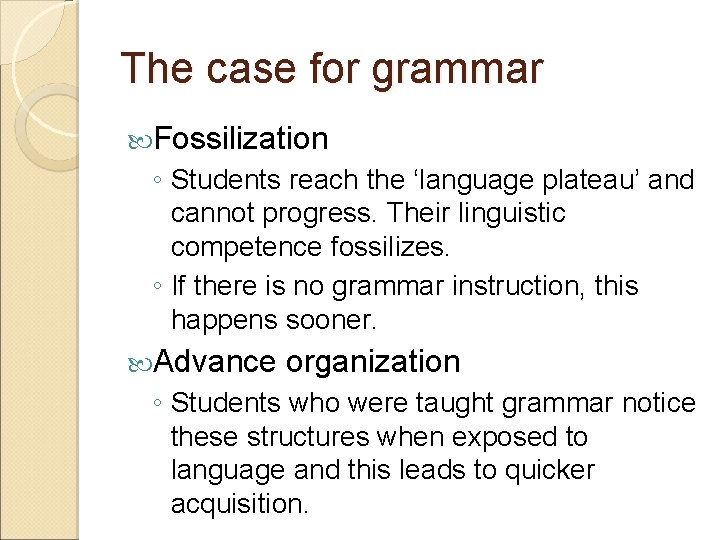 The case for grammar

Fossilization

◦ Students reach the ‘language plateau’ and cannot progress. Their linguistic competence fossilizes.

◦ If there is no grammar instruction, this happens sooner.

Advance organization

◦ Students who were taught grammar notice these structures when exposed to language and this leads to quicker acquisition.